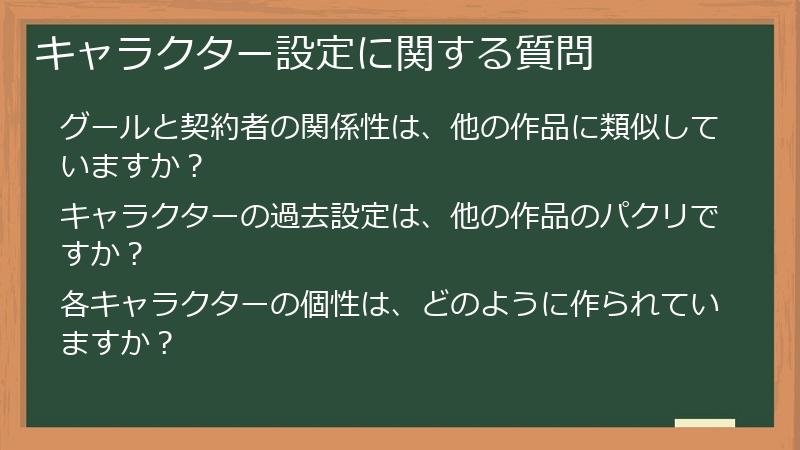 キャラクター設定に関する質問

グールと契約者の関係性は、他の作品に類似していますか？

キャラクターの過去設定は、他の作品のパクリですか？

各キャラクターの個性は、どのように作られていますか？